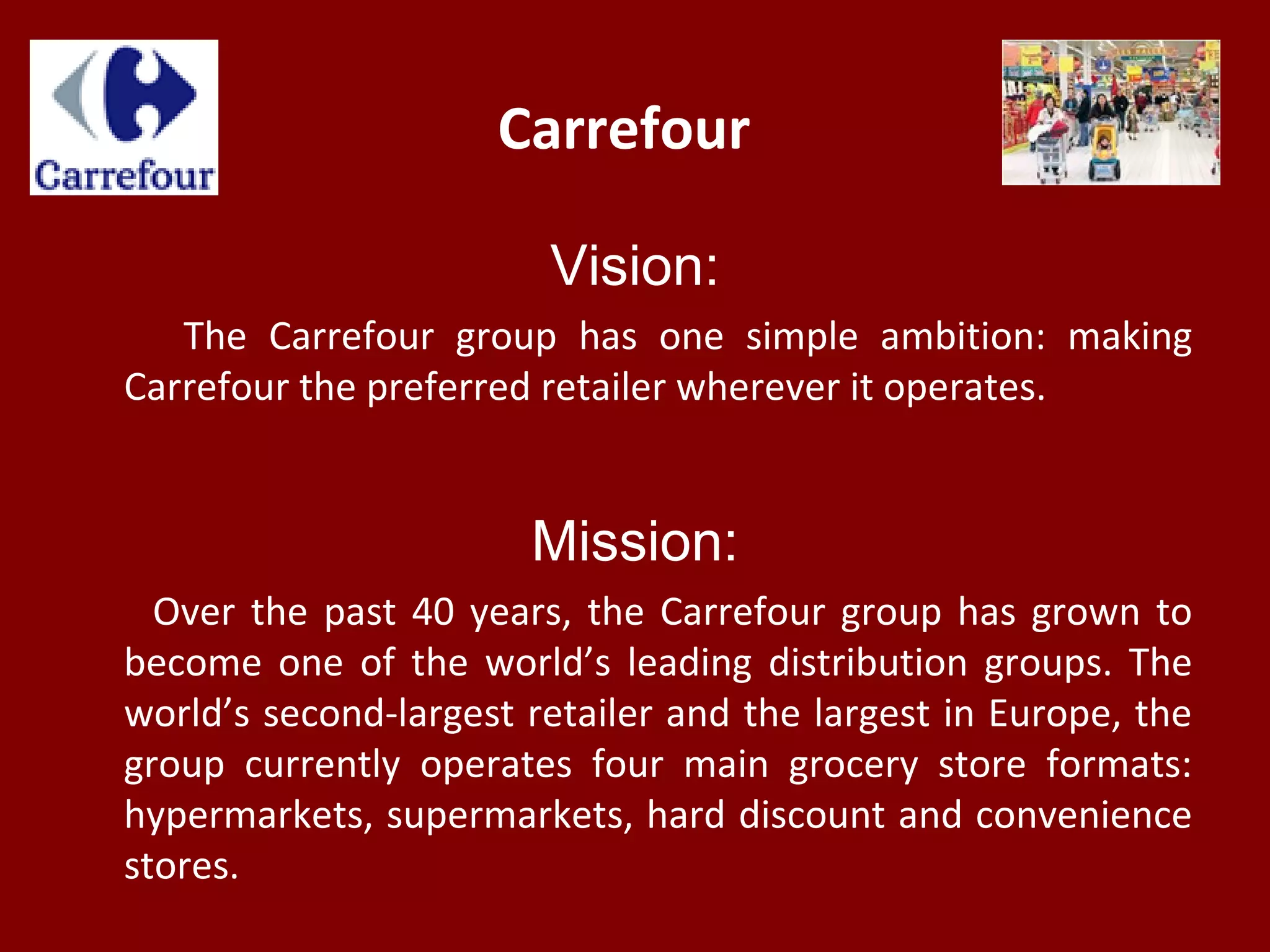 Carrefour

Carrefour

Vision:

The Carrefour group has one simple ambition: making Carrefour the preferred retailer wherever it operates.

Mission:

Over the past 40 years, the Carrefour group has grown to become one of the world’s leading distribution groups. The world’s second-largest retailer and the largest in Europe, the group currently operates four main grocery store formats: hypermarkets, supermarkets, hard discount and convenience stores.